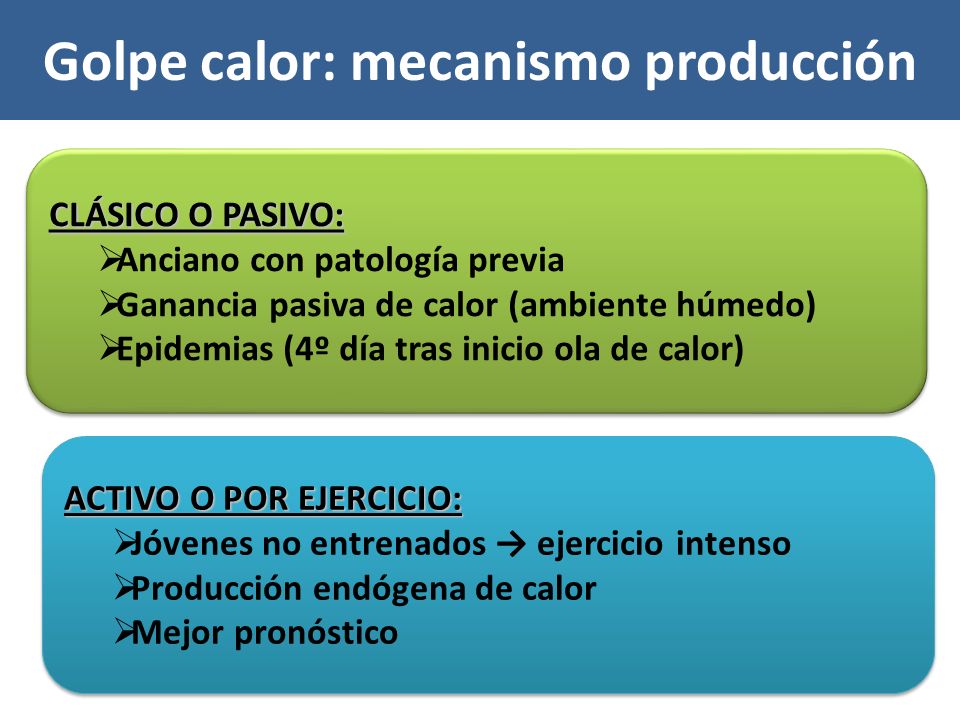 Golpe calor: mecanismo producción

CLÁSICO O PASIVO:
➢Anciano con patología previa
➢Ganancia pasiva de calor (ambiente húmedo)
➢Epidemias (4º día tras inicio ola de calor)

ACTIVO O POR EJERCICIO:
➢Jóvenes no entrenados → ejercicio intenso
➢Producción endógena de calor
➢Mejor pronóstico